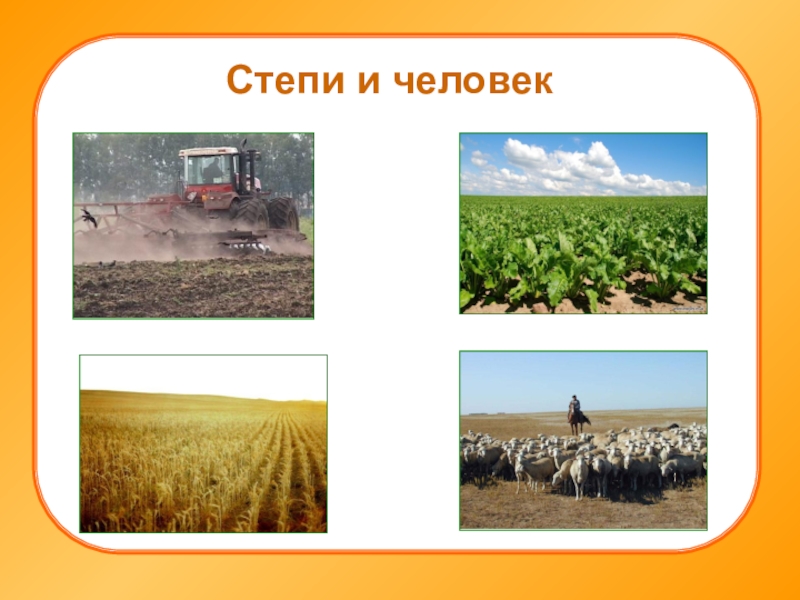 Степи и человек